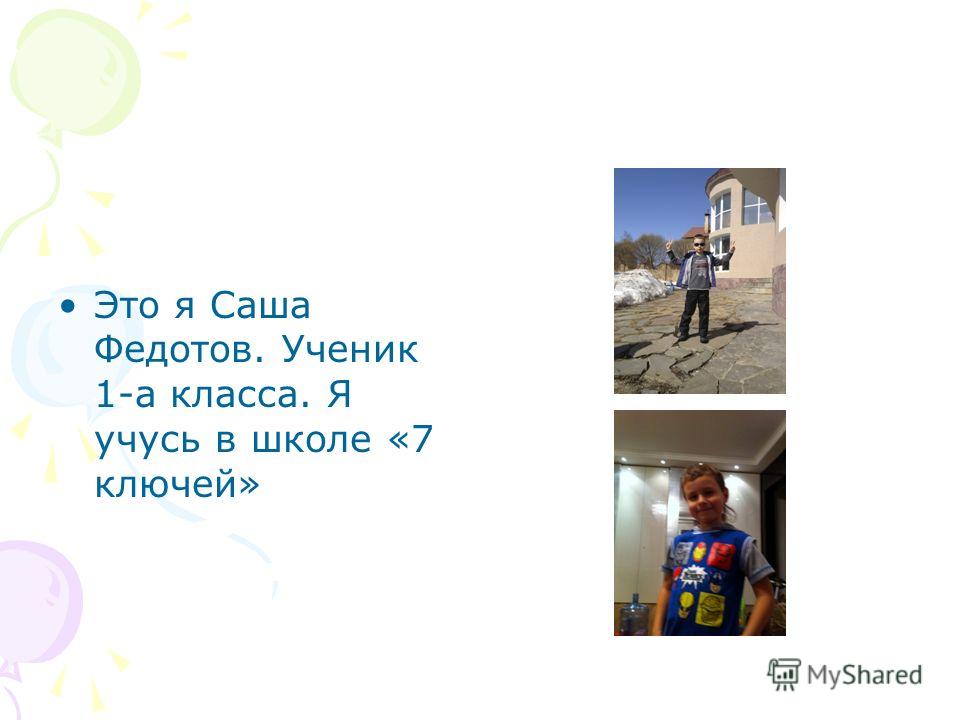 • Это я Саша Федотов. Ученик 1-а класса. Я учусь в школе «7 ключей»

MyShared